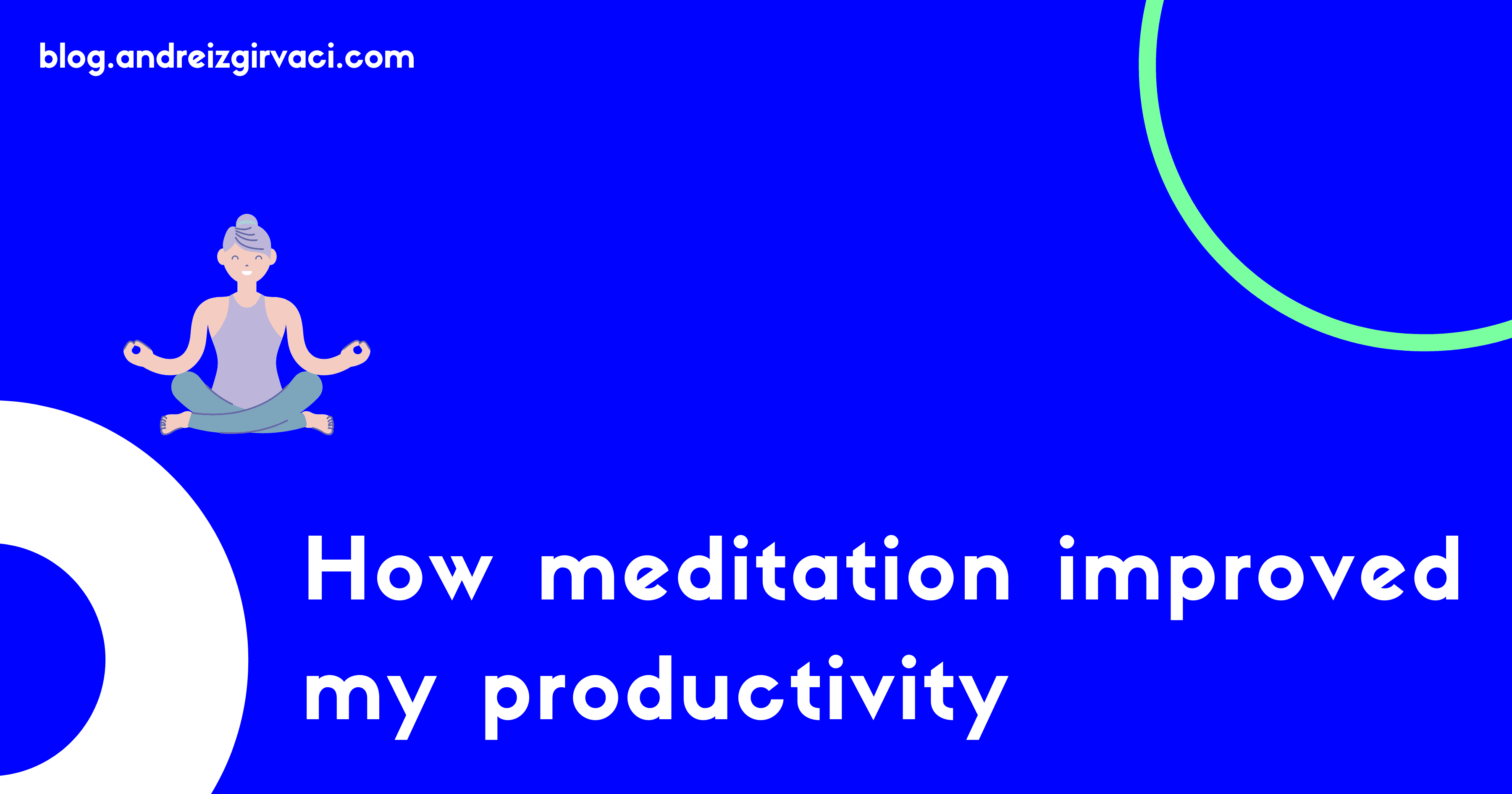 blog.andreizgirvaci.com

How meditation improved my productivity